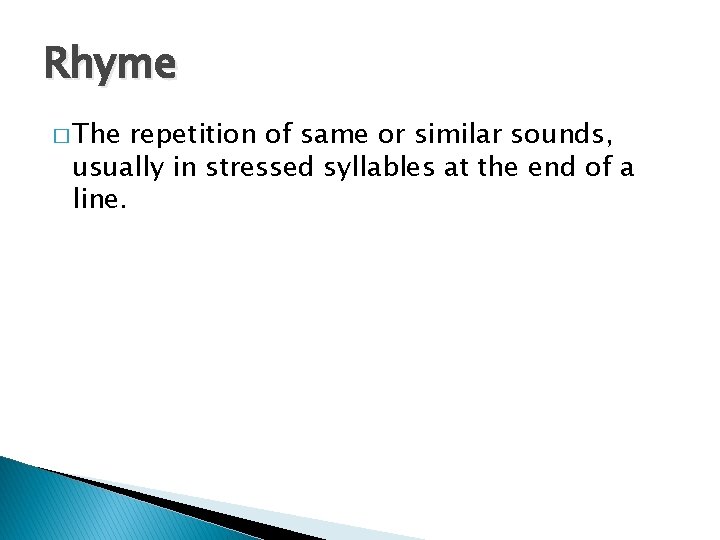 Rhyme

□ The repetition of same or similar sounds, usually in stressed syllables at the end of a line.